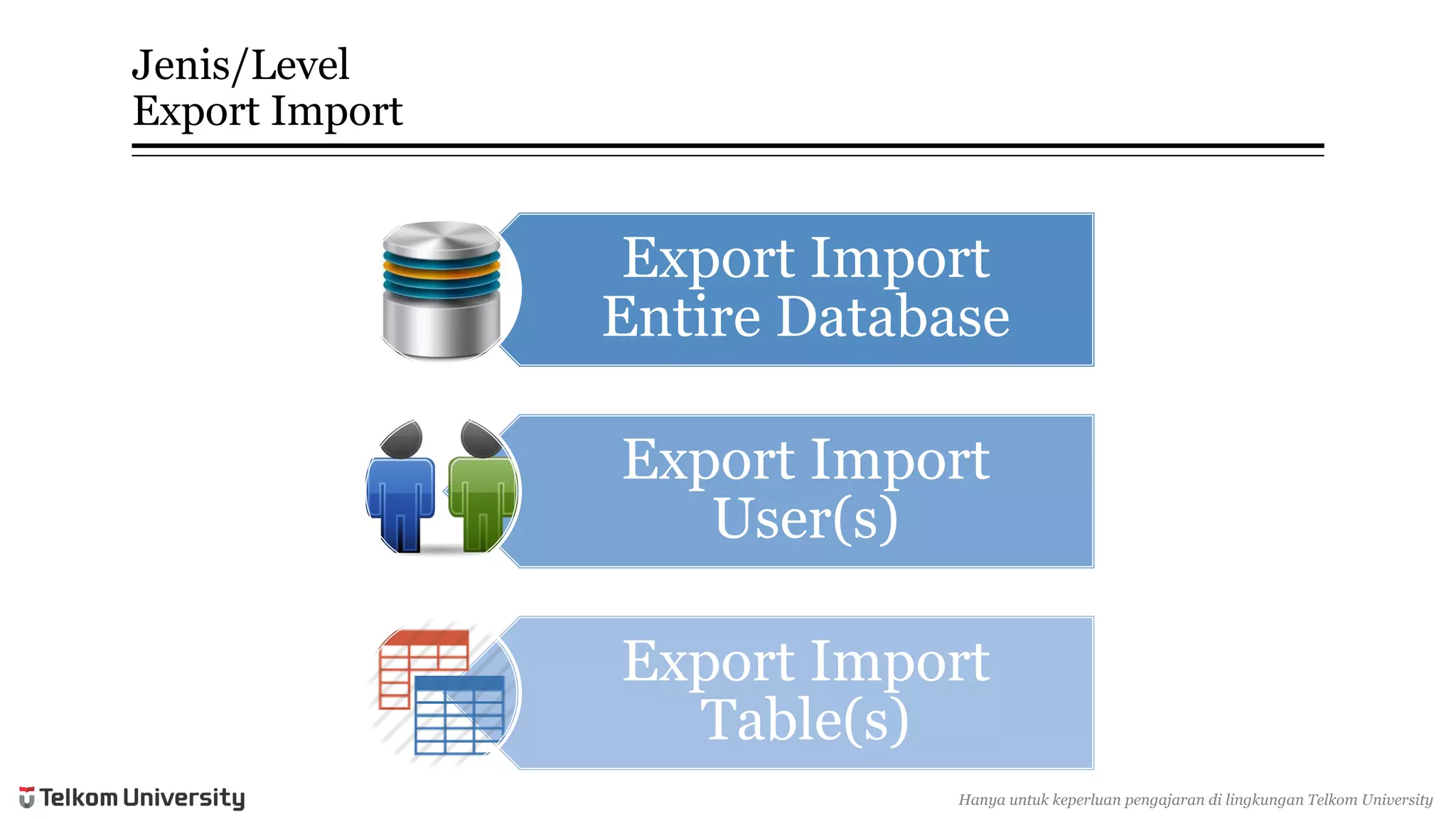 Jenis/Level
Export Import

Export Import
Entire Database

Export Import
User(s)

Export Import
Table(s)

Telkom University

Hanya untuk keperluan pengajaran di lingkungan Telkom University